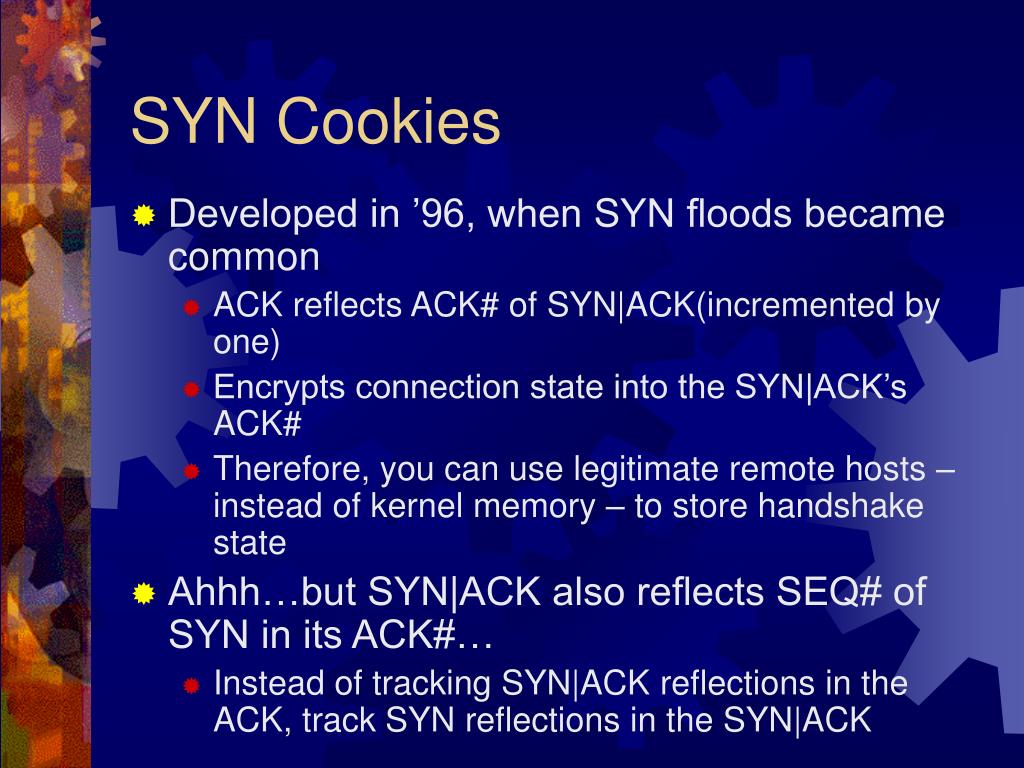 SYN Cookies

Developed in ’96, when SYN floods became common

ACK reflects ACK# of SYN|ACK(incremented by one)

Encrypts connection state into the SYN|ACK’s ACK#

Therefore, you can use legitimate remote hosts – instead of kernel memory – to store handshake state

Ahhh…but SYN|ACK also reflects SEQ# of SYN in its ACK#…

Instead of tracking SYN|ACK reflections in the ACK, track SYN reflections in the SYN|ACK